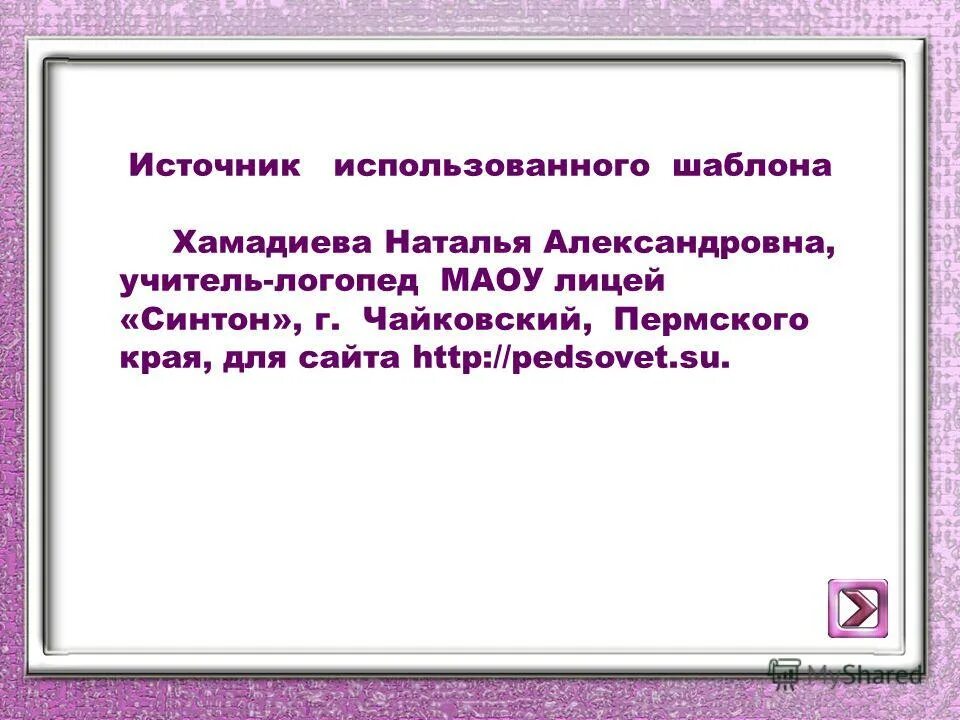 Источник использованного шаблона

Хамадиева Наталья Александровна, учитель-логопед МАОУ лицей «Синтон», г. Чайковский, Пермского края, для сайта http://pedsovet.su.

MyShared